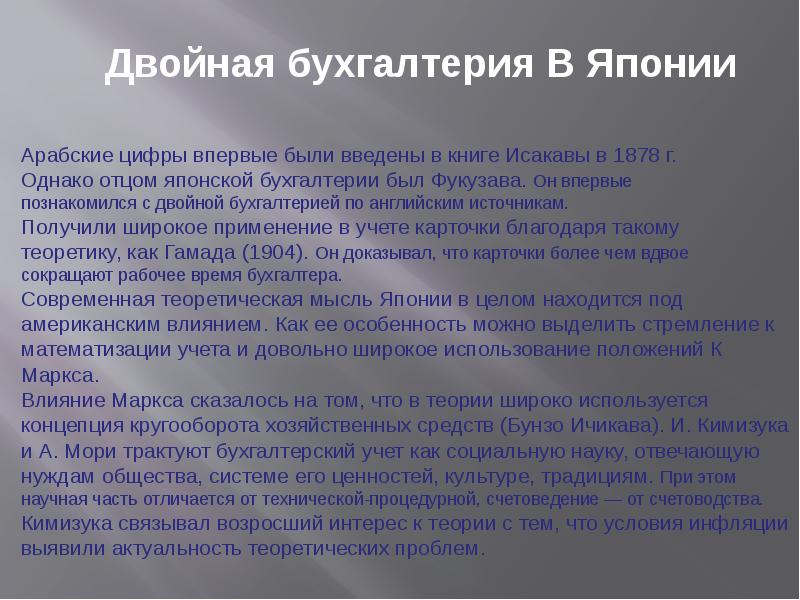 Двойная бухгалтерия В Японии

Арабские цифры впервые были введены в книге Исакавы в 1878 г.
Однако отцом японской бухгалтерии был Фукузава. Он впервые познакомился с двойной бухгалтерией по английским источникам.
Получили широкое применение в учете карточки благодаря такому теоретику, как Гамада (1904). Он доказывал, что карточки более чем вдвое сокращают рабочее время бухгалтера.
Современная теоретическая мысль Японии в целом находится под американским влиянием. Как ее особенность можно выделить стремление к математизации учета и довольно широкое использование положений К Маркса.
Влияние Маркса сказалось на том, что в теории широко используется концепция кругооборота хозяйственных средств (Бунзо Ичикава). И. Кимизука и А. Мори трактуют бухгалтерский учет как социальную науку, отвечающую нуждам общества, системе его ценностей, культуре, традициям. При этом научная часть отличается от технической-процедурной, счетоведение — от счетоводства.
Кимизука связывал возросший интерес к теории с тем, что условия инфляции выявили актуальность теоретических проблем.